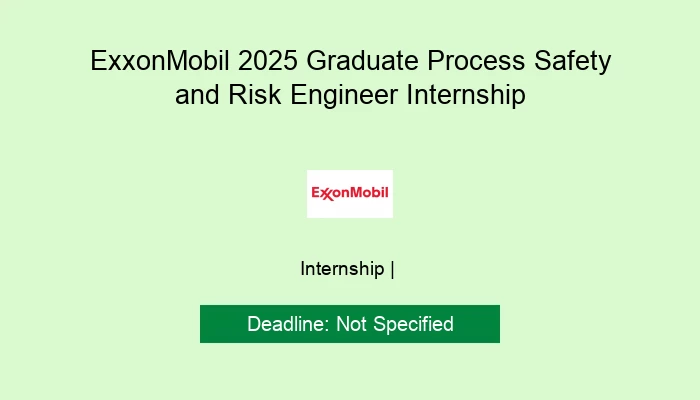 ExxonMobil 2025 Graduate Process Safety and Risk Engineer Internship

ExxonMobil

Internship |

Deadline: Not Specified